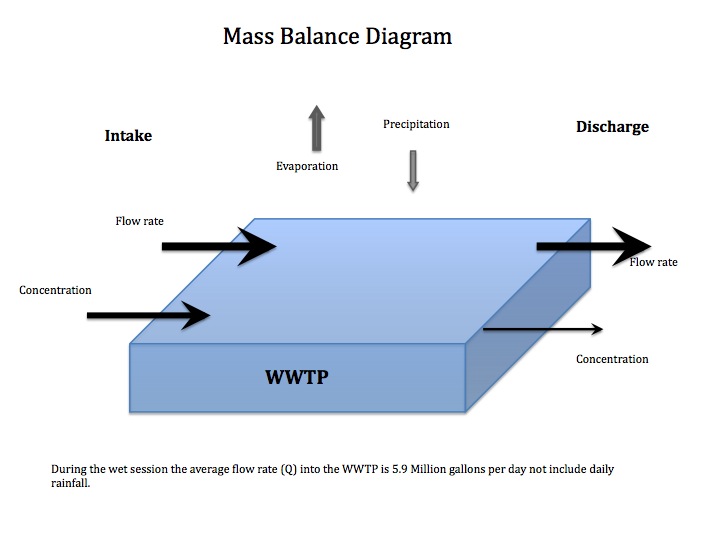 Mass Balance Diagram

Intake

Evaporation

Precipitation

Discharge

Flow rate

Concentration

Flow rate

Concentration

WWTP

During the wet session the average flow rate (Q) into the WWTP is 5.9 Million gallons per day not include daily rainfall.